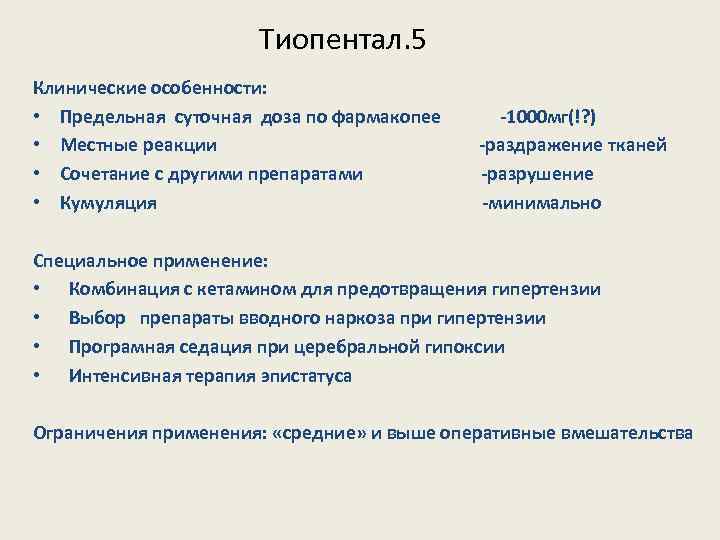 Тиопентал.5

Клинические особенности:
• Предельная суточная доза по фармакопее -1000мг(!?)
• Местные реакции -раздражение тканей
• Сочетание с другими препаратами -разрушение
• Кумуляция -минимально

Специальное применение:
• Комбинация с кетамином для предотвращения гипертензии
• Выбор препараты вводного наркоза при гипертензии
• Програмная седация при церебральной гипоксии
• Интенсивная терапия эпистатуса

Ограничения применения: «средние» и выше оперативные вмешательства